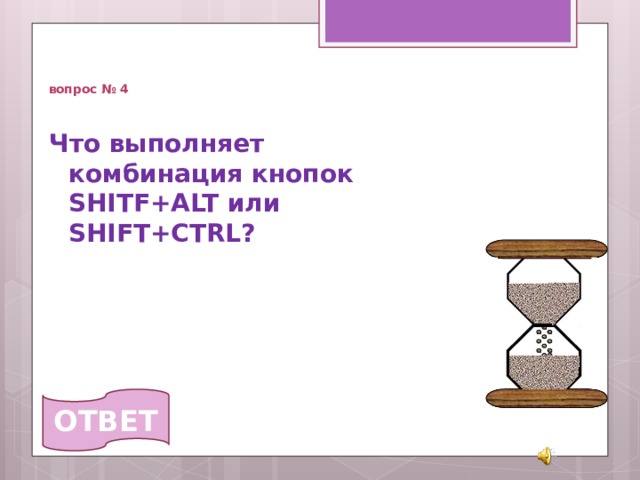 вопрос № 4

Что выполняет комбинация кнопок SHITF+ALT или SHIFT+CTRL?

ОТВЕТ